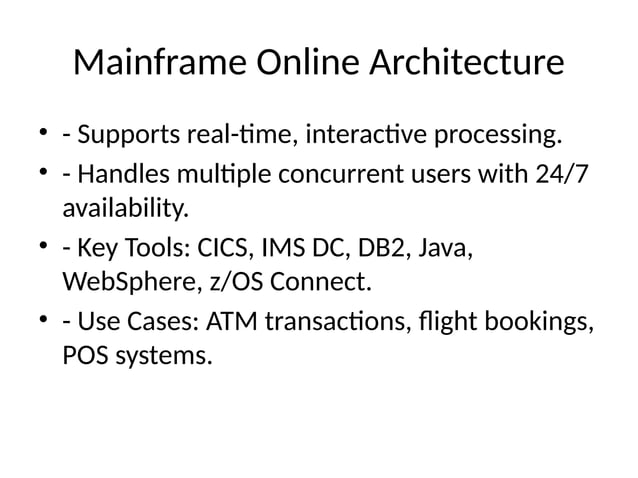 Mainframe Online Architecture

• - Supports real-time, interactive processing.
• - Handles multiple concurrent users with 24/7 availability.
• - Key Tools: CICS, IMS DC, DB2, Java, WebSphere, z/OS Connect.
• - Use Cases: ATM transactions, flight bookings, POS systems.